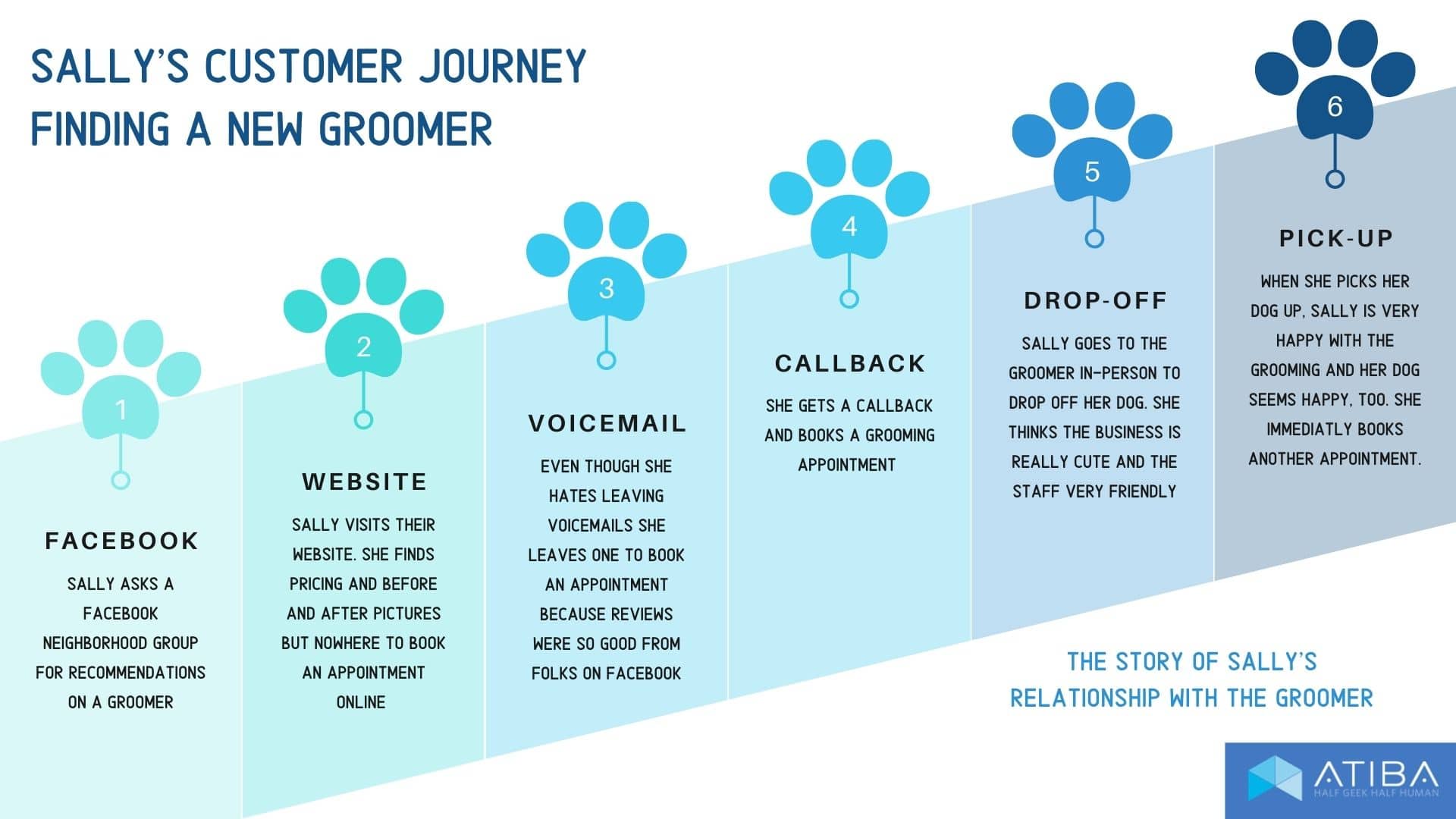 SALLY'S CUSTOMER JOURNEY
FINDING A NEW GROOMER

1

FACEBOOK

SALLY ASKS A FACEBOOK NEIGHBORHOOD GROUP FOR RECOMMENDATIONS ON A GROOMER

2

WEBSITE

SALLY VISITS THEIR WEBSITE. SHE FINDS PRICING AND BEFORE AND AFTER PICTURES BUT NOWHERE TO BOOK AN APPOINTMENT ONLINE

3

VOICEMAIL

EVEN THOUGH SHE HATES LEAVING VOICEMAILS SHE LEAVES ONE TO BOOK AN APPOINTMENT BECAUSE REVIEWS WERE SO GOOD FROM FOLKS ON FACEBOOK

4

CALLBACK

SHE GETS A CALLBACK AND BOOKS A GROOMING APPOINTMENT

5

DROP-OFF

SALLY GOES TO THE GROOMER IN-PERSON TO DROP OFF HER DOG. SHE THINKS THE BUSINESS IS REALLY CUTE AND THE STAFF VERY FRIENDLY

6

PICK-UP

WHEN SHE PICKS HER DOG UP, SALLY IS VERY HAPPY WITH THE GROOMING AND HER DOG SEEMS HAPPY, TOO. SHE IMMEDIATLY BOOKS ANOTHER APPOINTMENT.

THE STORY OF SALLY'S RELATIONSHIP WITH THE GROOMER

ATIBA
HALF GEEK HALF HUMAN